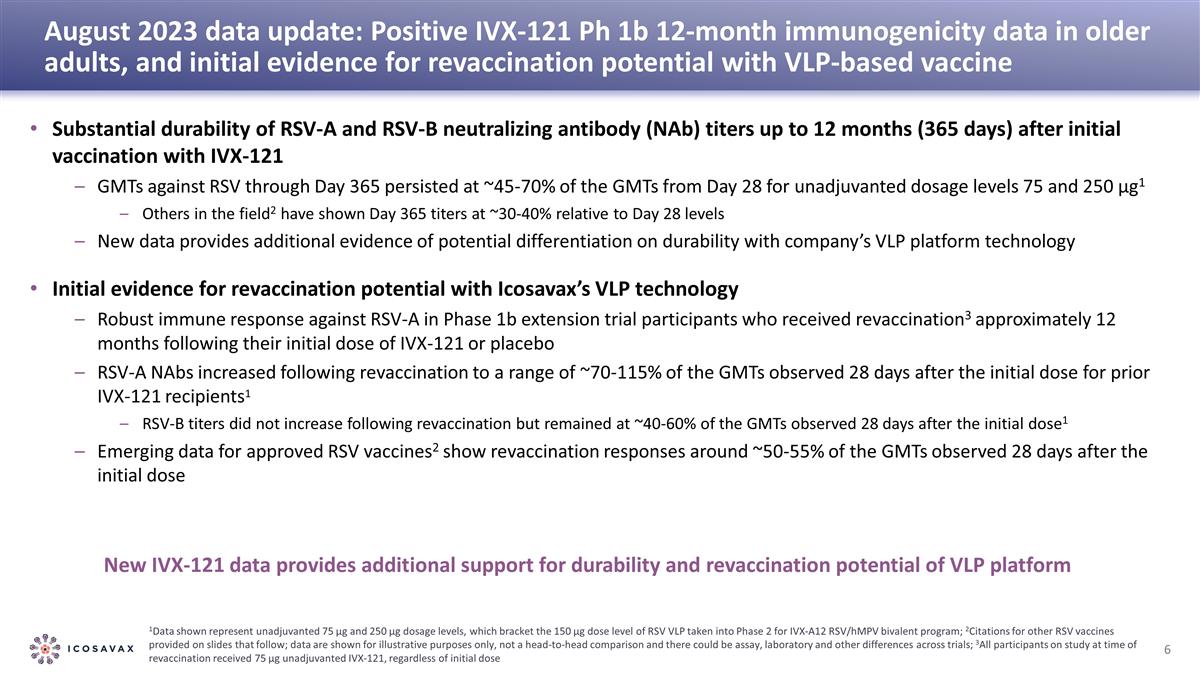 August 2023 data update: Positive IVX-121 Ph 1b 12-month immunogenicity data in older adults, and initial evidence for revaccination potential with VLP-based vaccine

• Substantial durability of RSV-A and RSV-B neutralizing antibody (NAb) titers up to 12 months (365 days) after initial vaccination with IVX-121

– GMTs against RSV through Day 365 persisted at ~45-70% of the GMTs from Day 28 for unadjuvanted dosage levels 75 and 250 µg$^1$

– Others in the field$^2$ have shown Day 365 titers at ~30-40% relative to Day 28 levels

– New data provides additional evidence of potential differentiation on durability with company's VLP platform technology

• Initial evidence for revaccination potential with Icosavax's VLP technology

– Robust immune response against RSV-A in Phase 1b extension trial participants who received revaccination$^3$ approximately 12 months following their initial dose of IVX-121 or placebo

– RSV-A NAbs increased following revaccination to a range of ~70-115% of the GMTs observed 28 days after the initial dose for prior IVX-121 recipients$^1$

– RSV-B titers did not increase following revaccination but remained at ~40-60% of the GMTs observed 28 days after the initial dose$^1$

– Emerging data for approved RSV vaccines$^2$ show revaccination responses around ~50-55% of the GMTs observed 28 days after the initial dose

New IVX-121 data provides additional support for durability and revaccination potential of VLP platform

ICOSAVAX

$^1$Data shown represent unadjuvanted 75 µg and 250 µg dosage levels, which bracket the 150 µg dose level of RSV VLP taken into Phase 2 for IVX-A12 RSV/hMPV bivalent program; $^2$Citations for other RSV vaccines provided on slides that follow; data are shown for illustrative purposes only, not a head-to-head comparison and there could be assay, laboratory and other differences across trials; $^3$All participants on study at time of revaccination received 75 µg unadjuvanted IVX-121, regardless of initial dose

6